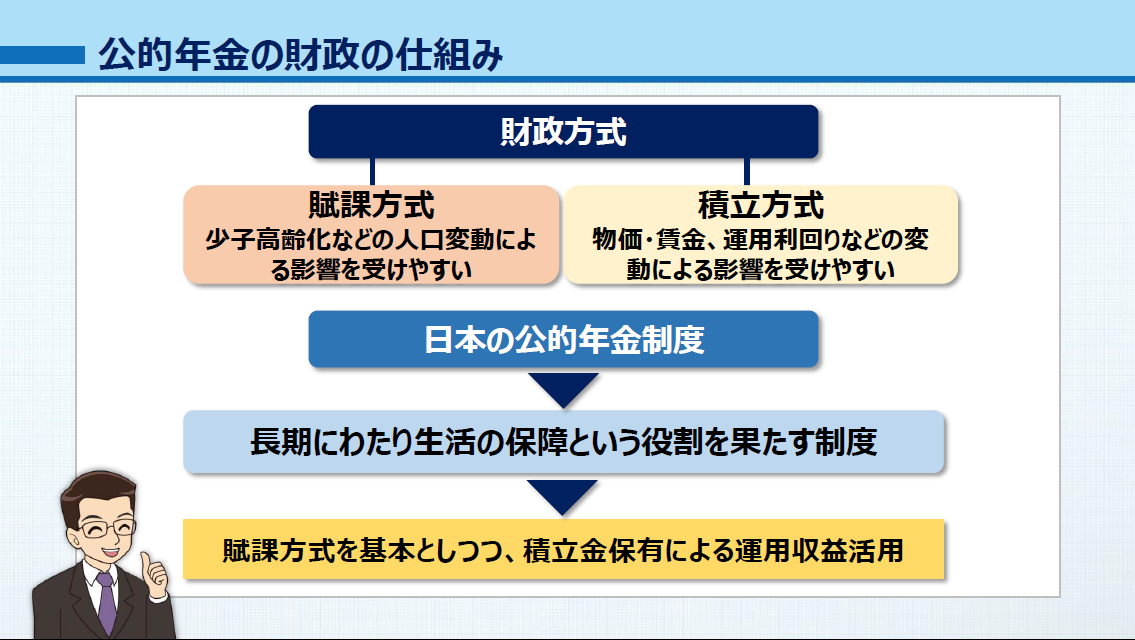 公的年金の財政の仕組み

財政方式

賦課方式
少子高齢化などの人口変動による影響を受けやすい

積立方式
物価・賃金、運用利回りなどの変動による影響を受けやすい

日本の公的年金制度

長期にわたり生活の保障という役割を果たす制度

賦課方式を基本としつつ、積立金保有による運用収益活用